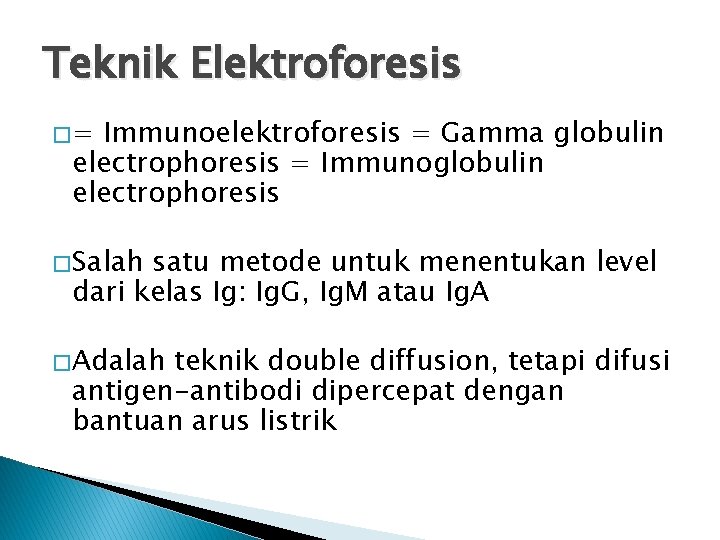 Teknik Elektroforesis

□= Immunoelektroforesis = Gamma globulin electrophoresis = Immunoglobulin electrophoresis

□Salah satu metode untuk menentukan level dari kelas Ig: IgG, IgM atau IgA

□Adalah teknik double diffusion, tetapi difusi antigen-antibodi dipercepat dengan bantuan arus listrik